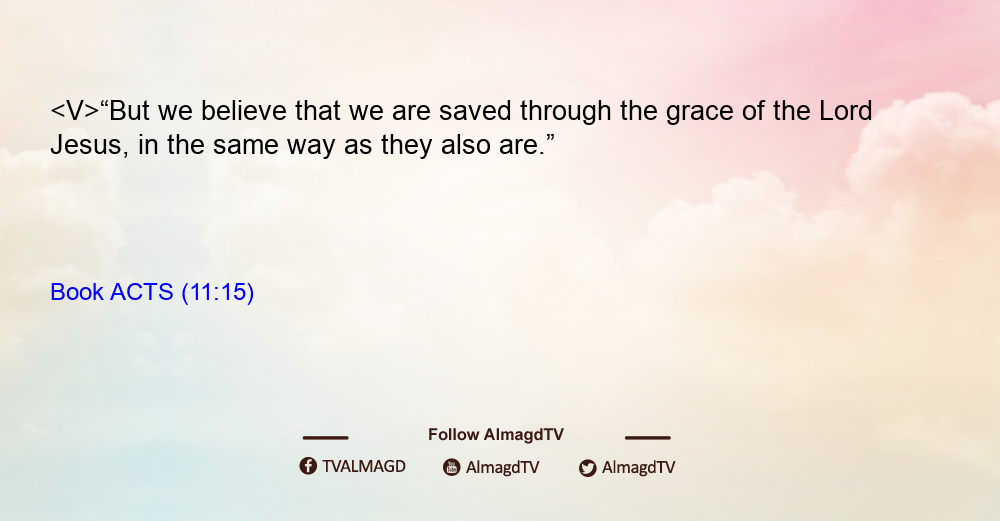 <V>“But we believe that we are saved through the grace of the Lord Jesus, in the same way as they also are.”

Book ACTS (11:15)

Follow AlmagdTV

TVALMAGD AlmagdTV AlmagdTV